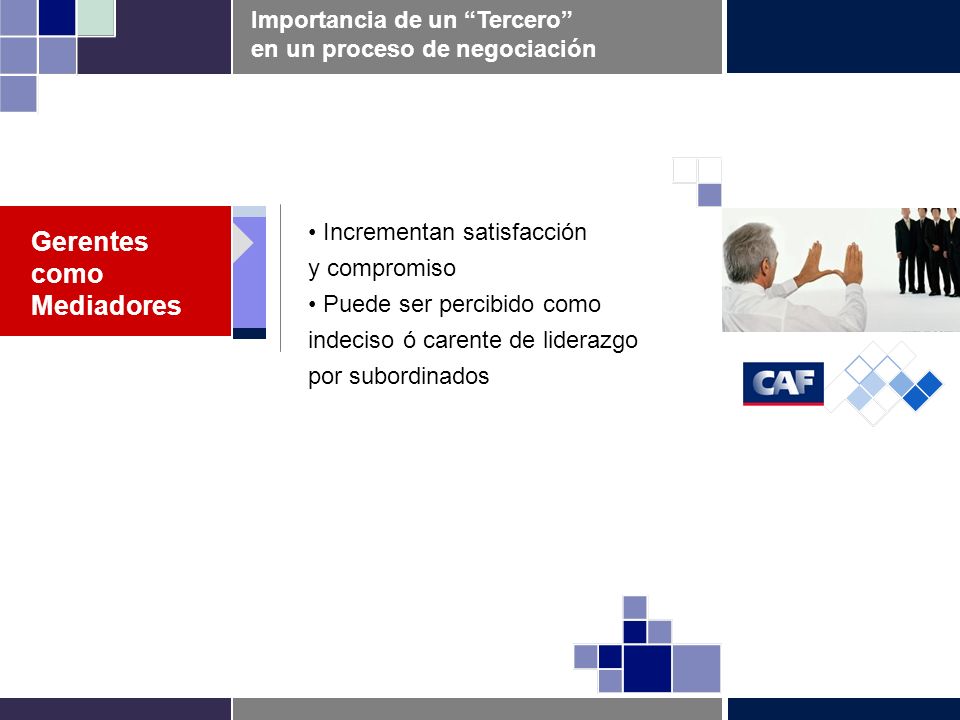 Importancia de un “Tercero” en un proceso de negociación

Gerentes como Mediadores

• Incrementan satisfacción y compromiso
• Puede ser percibido como indeciso ó carente de liderazgo por subordinados

CAF